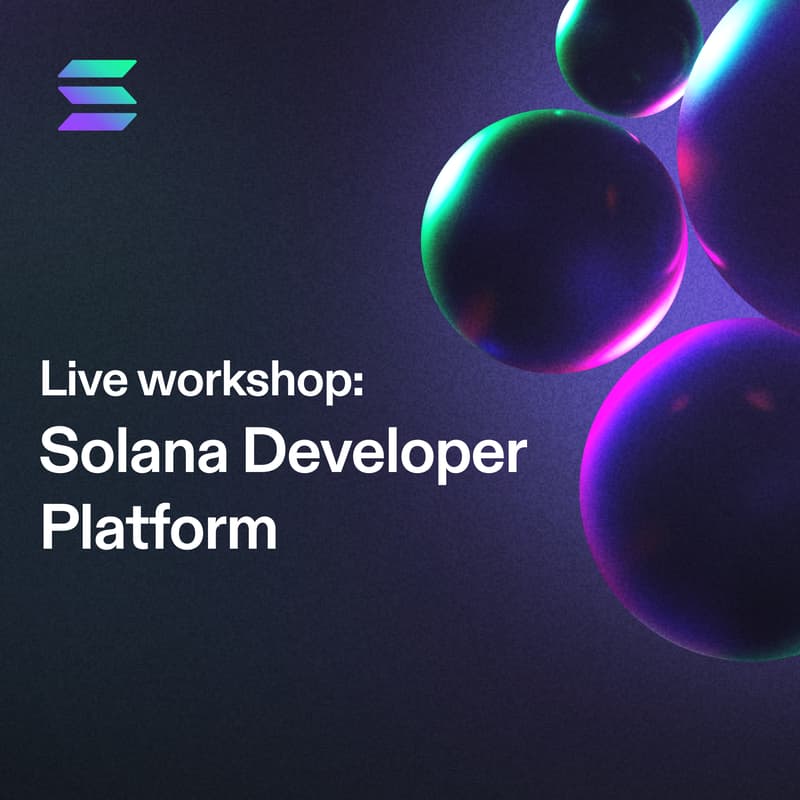 Live workshop:
Solana Developer Platform